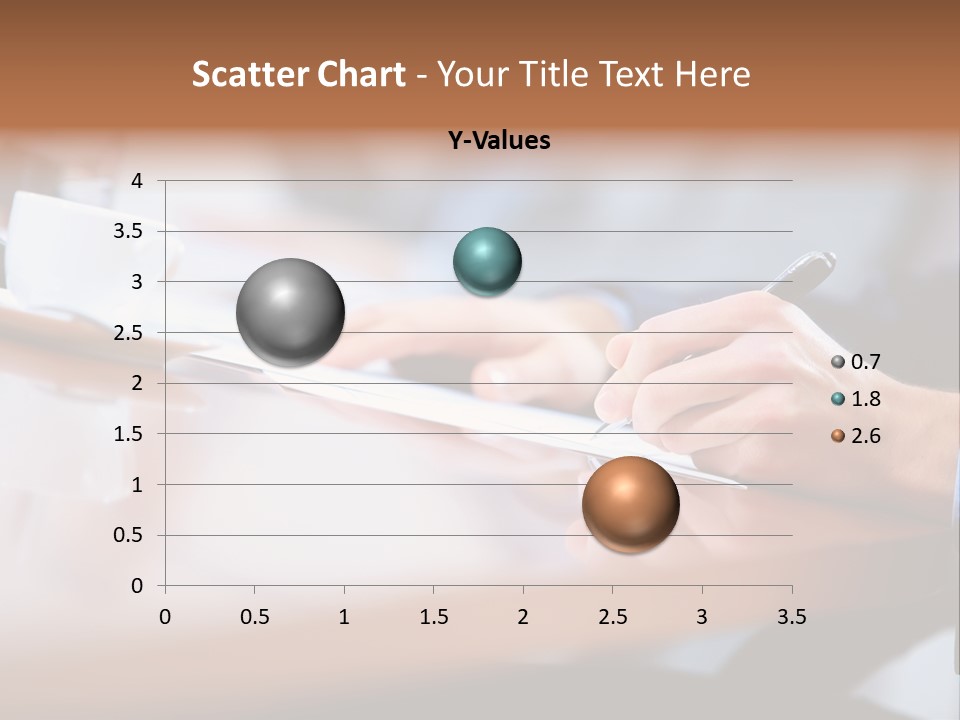 Scatter Chart - Your Title Text Here

Y-Values

4
3.5
3
2.5
2
1.5
1
0.5
0

0 0.5 1 1.5 2 2.5 3 3.5

0.7
1.8
2.6